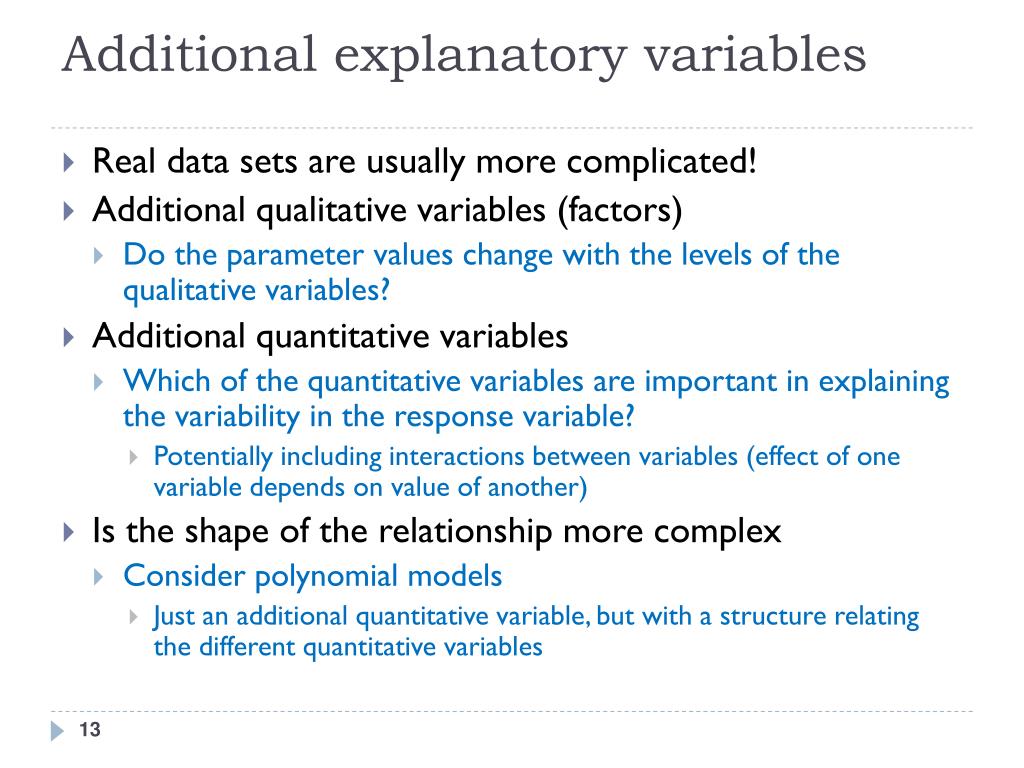 Additional explanatory variables

Real data sets are usually more complicated!

Additional qualitative variables (factors)

Do the parameter values change with the levels of the qualitative variables?

Additional quantitative variables

Which of the quantitative variables are important in explaining the variability in the response variable?

Potentially including interactions between variables (effect of one variable depends on value of another)

Is the shape of the relationship more complex

Consider polynomial models

Just an additional quantitative variable, but with a structure relating the different quantitative variables

13